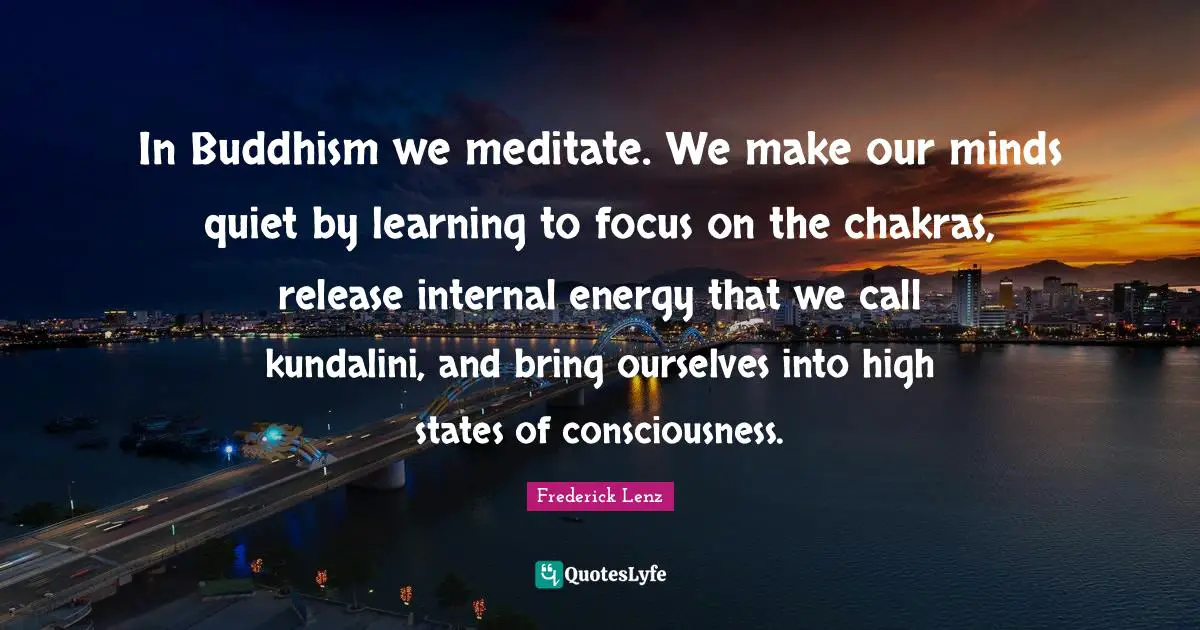 In Buddhism we meditate. We make our minds quiet by learning to focus on the chakras, release internal energy that we call kundalini, and bring ourselves into high states of consciousness.

Frederick Lenz

QuotesLyfe